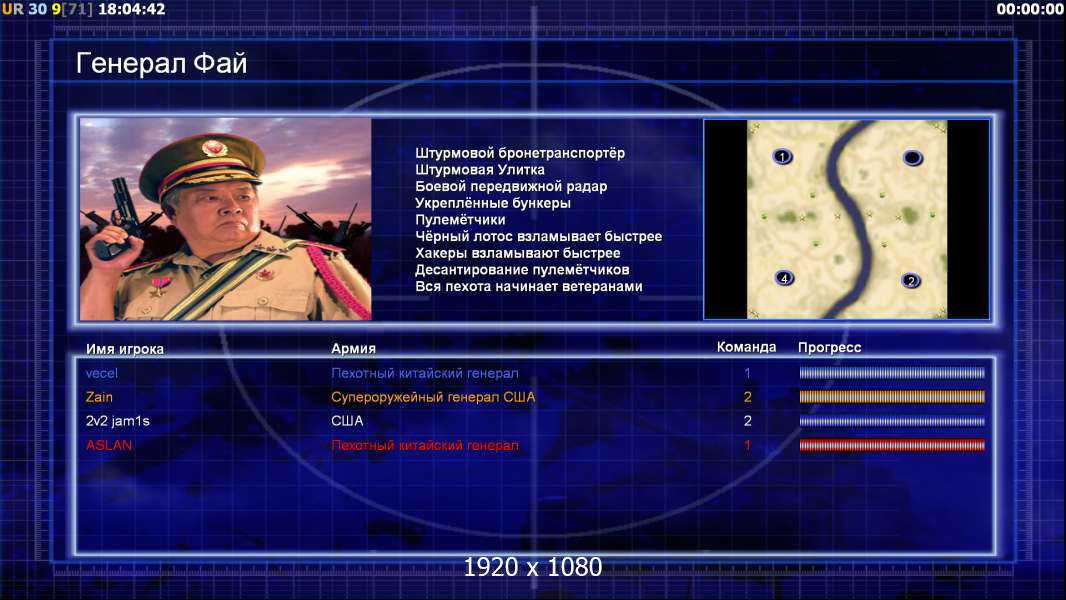 UR 30 9[71] 18:04:42
00:00:00

Генерал Фай

Штурмовой бронетранспортёр
Штурмовая Улитка
Боевой передвижной радар
Укреплённые бункеры
Пулемётчики
Чёрный лотос взламывает быстрее
Хакеры взламывают быстрее
Десантирование пулемётчиков
Вся пехота начинает ветеранами

1
4
2

| Имя игрока | Армия | Команда | Прогресс |
|---|---|---|---|
| vecel | Пехотный китайский генерал | 1 | |
| Zain | Супероружейный генерал США | 2 | |
| 2v2 jam1s | США | 2 | |
| ASLAN | Пехотный китайский генерал | 1 | |

1920 x 1080